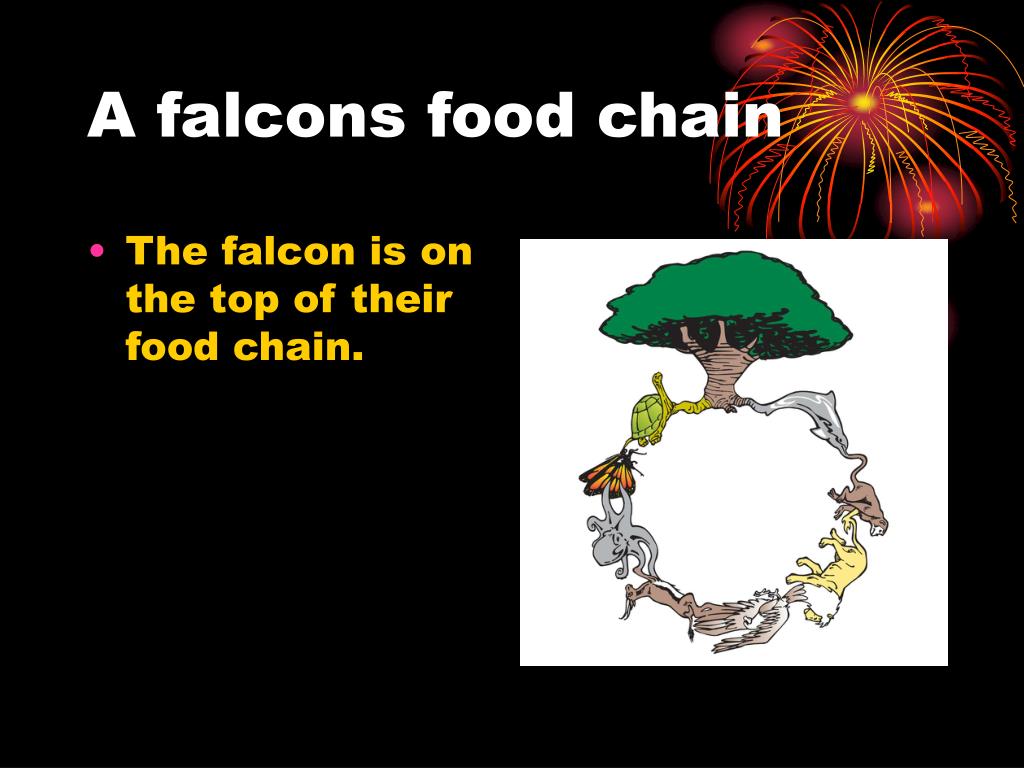 A falcons food chain

• The falcon is on the top of their food chain.